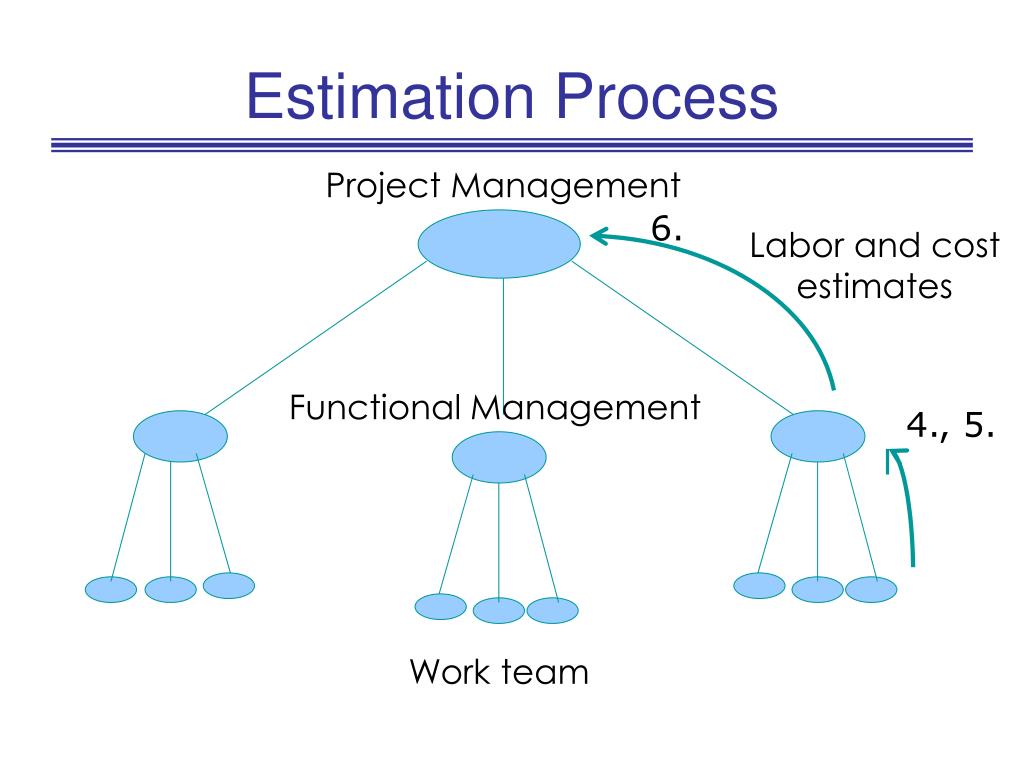 Estimation Process

Project Management

6.

Labor and cost estimates

Functional Management

4., 5.

Work team